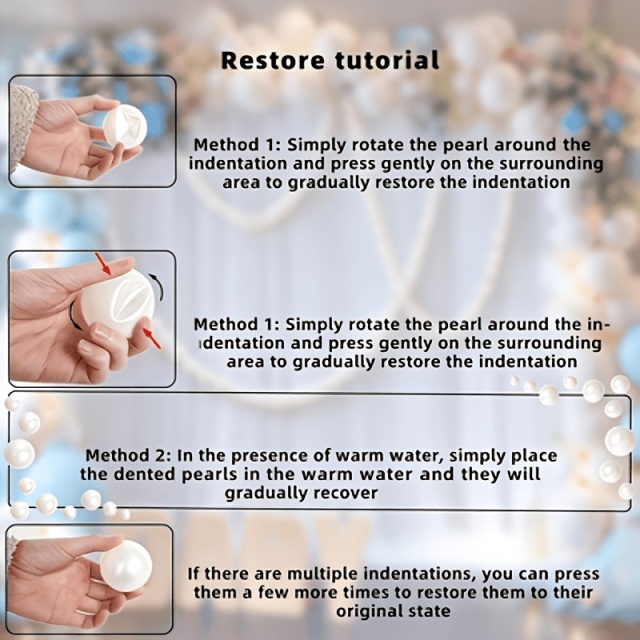 Restore tutorial

Method 1: Simply rotate the pearl around the indentation and press gently on the surrounding area to gradually restore the indentation

Method 1: Simply rotate the pearl around the indentation and press gently on the surrounding area to gradually restore the indentation

Method 2: In the presence of warm water, simply place the dented pearls in the warm water and they will gradually recover

If there are multiple indentations, you can press them a few more times to restore them to their original state